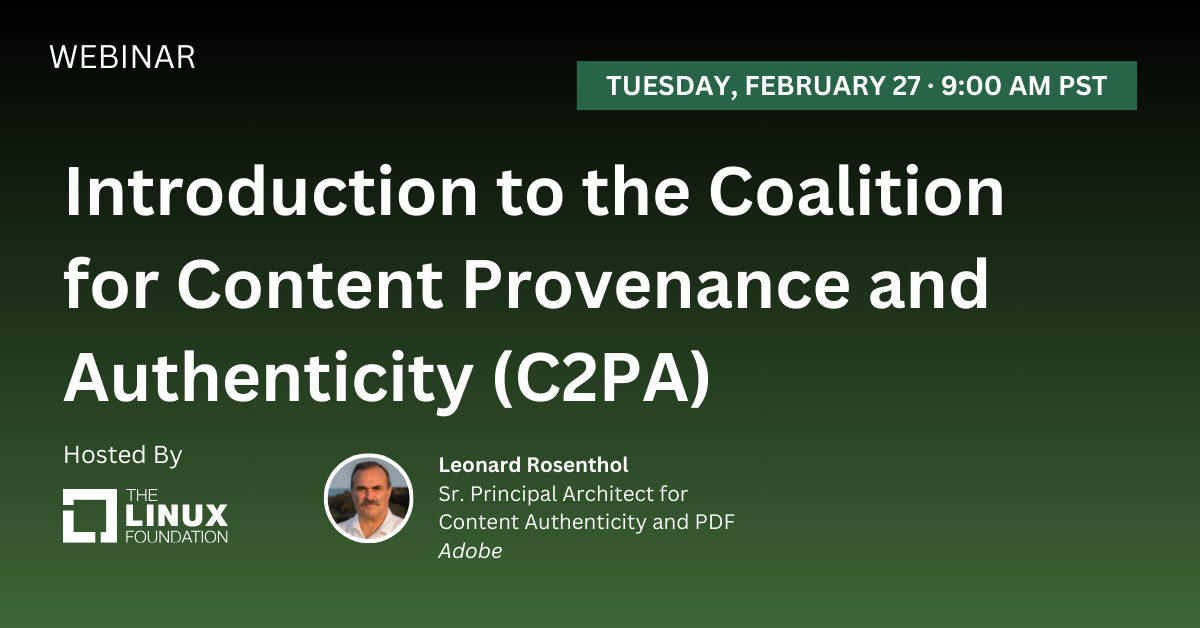 WEBINAR

TUESDAY, FEBRUARY 27 · 9:00 AM PST

Introduction to the Coalition for Content Provenance and Authenticity (C2PA)

Hosted By

THE LINUX FOUNDATION

Leonard Rosenthol
Sr. Principal Architect for Content Authenticity and PDF
Adobe